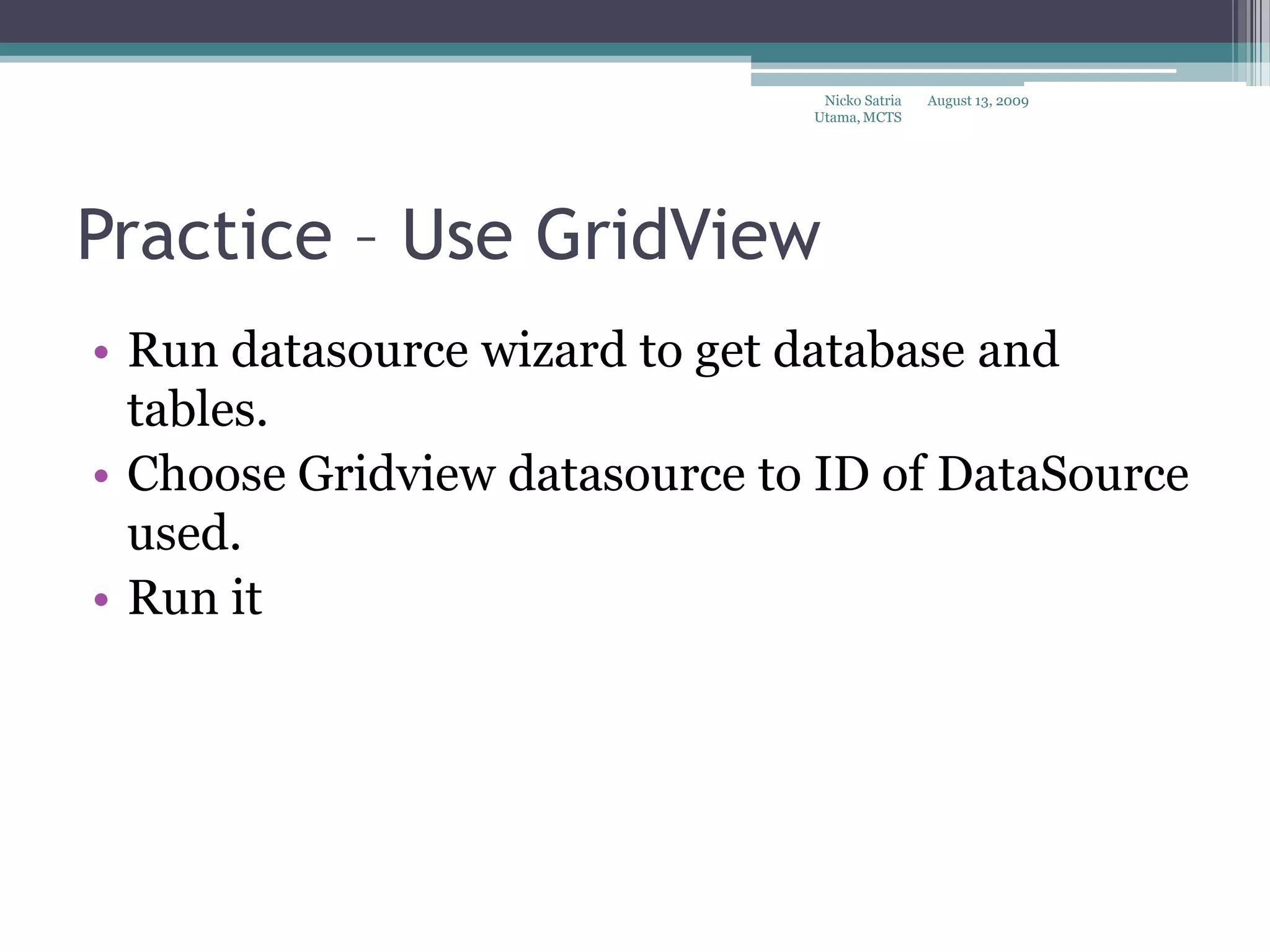 Nicko Satria Utama, MCTS

August 13, 2009

Practice – Use GridView

• Run datasource wizard to get database and tables.
• Choose Gridview datasource to ID of DataSource used.
• Run it